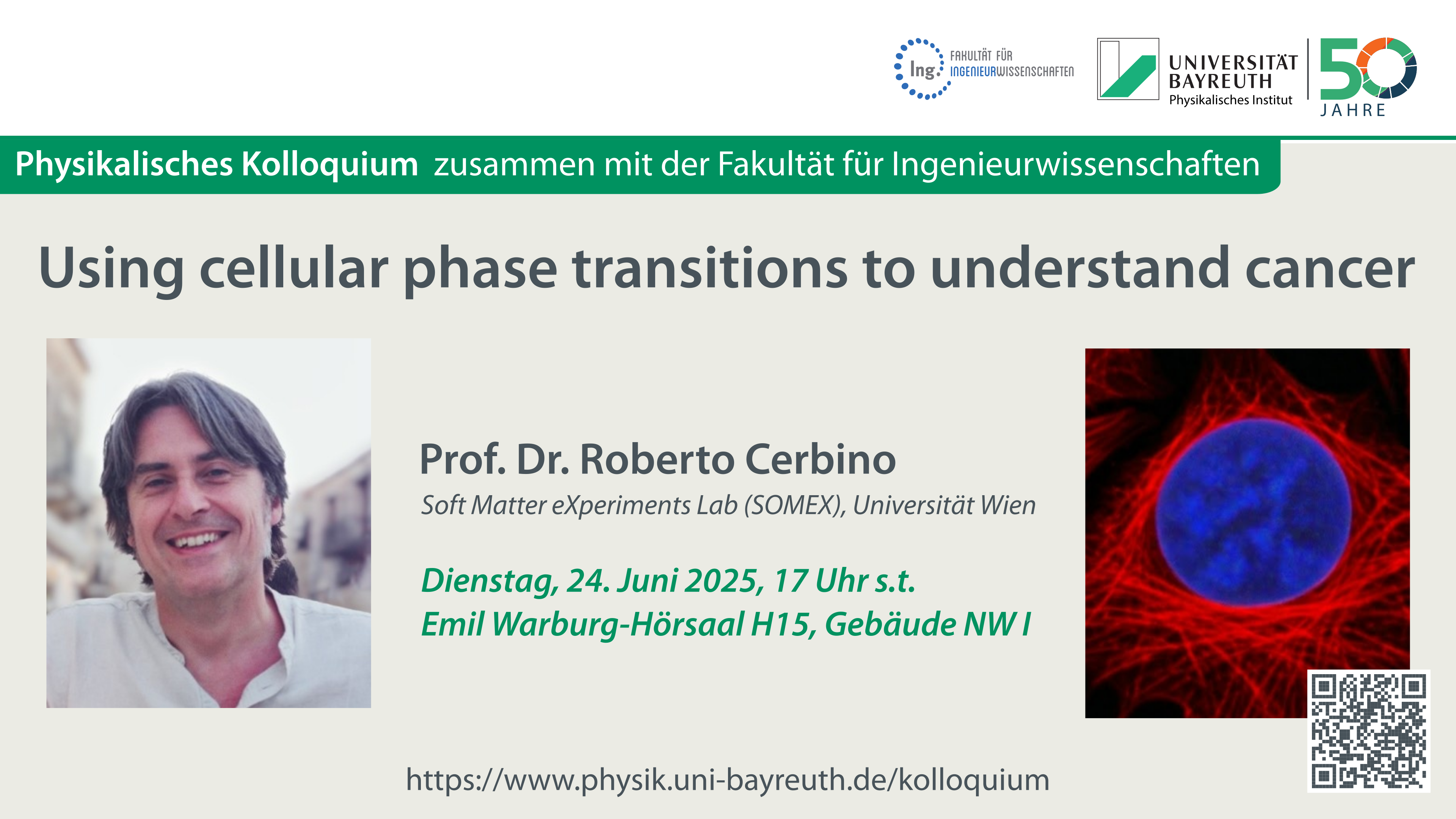 Ing. FAKULTÄT FÜR INGENIEURWISSENSCHAFTEN

UNIVERSITÄT BAYREUTH
Physikalisches Institut

50 JAHRE

Physikalisches Kolloquium zusammen mit der Fakultät für Ingenieurwissenschaften

Using cellular phase transitions to understand cancer

Prof. Dr. Roberto Cerbino
Soft Matter eXperiments Lab (SOMEX), Universität Wien

Dienstag, 24. Juni 2025, 17 Uhr s.t.
Emil Warburg-Hörsaal H15, Gebäude NW I

https://www.physik.uni-bayreuth.de/kolloquium